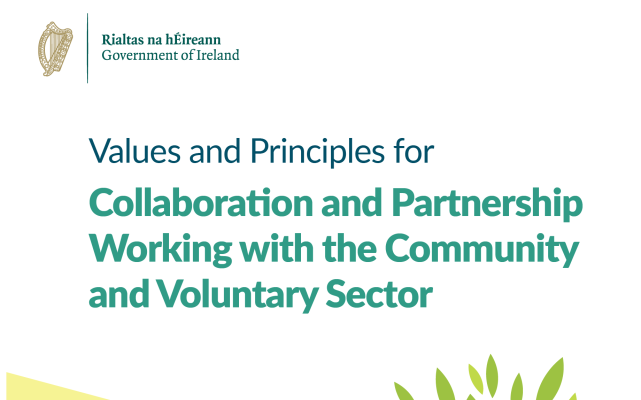 Rialtas na hÉireann
Government of Ireland

Values and Principles for

Collaboration and Partnership Working with the Community and Voluntary Sector